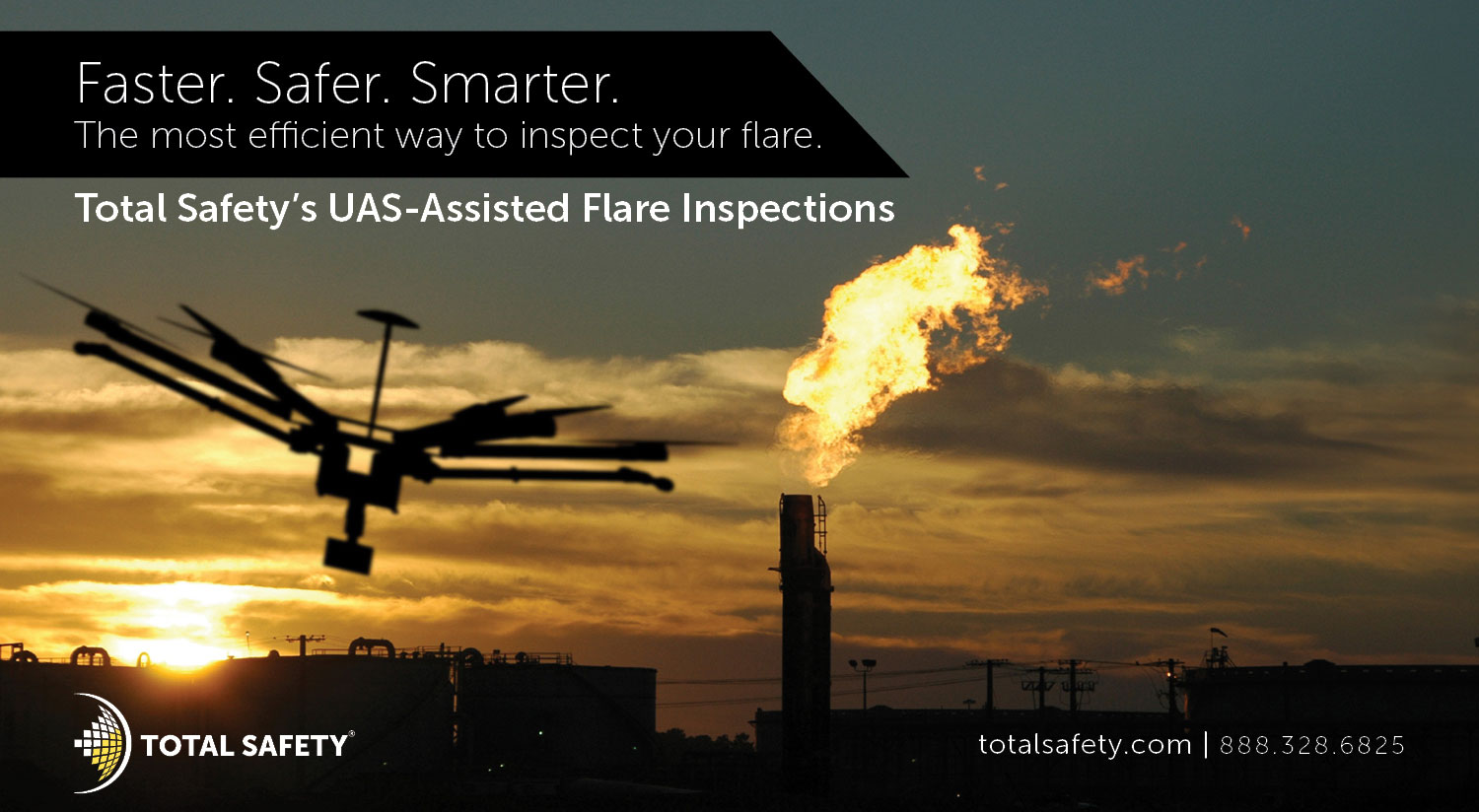 Faster. Safer. Smarter.
The most efficient way to inspect your flare.

Total Safety's UAS-Assisted Flare Inspections

TOTAL SAFETY®

totalsafety.com | 888.328.6825